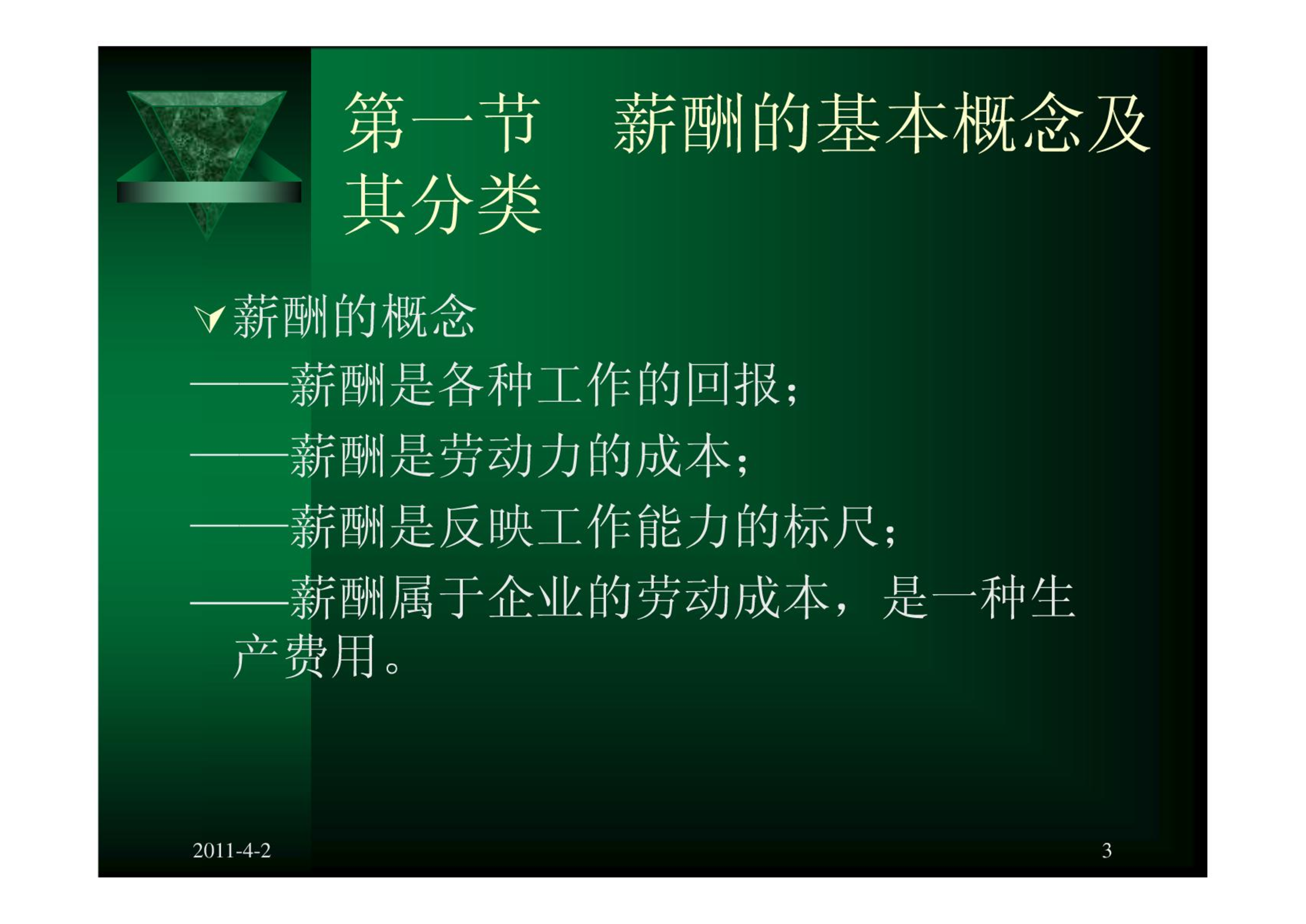 第一节　薪酬的基本概念及其分类

薪酬的概念

——薪酬是各种工作的回报；

——薪酬是劳动力的成本；

——薪酬是反映工作能力的标尺；

——薪酬属于企业的劳动成本，是一种生产费用。

2011-4-2

3